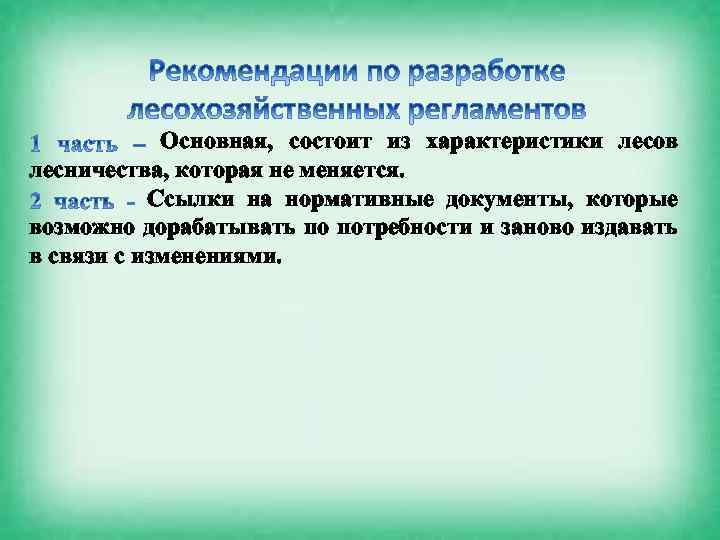 Рекомендации по разработке лесохозяйственных регламентов

1 часть – Основная, состоит из характеристики лесов лесничества, которая не меняется.

2 часть - Ссылки на нормативные документы, которые возможно дорабатывать по потребности и заново издавать в связи с изменениями.